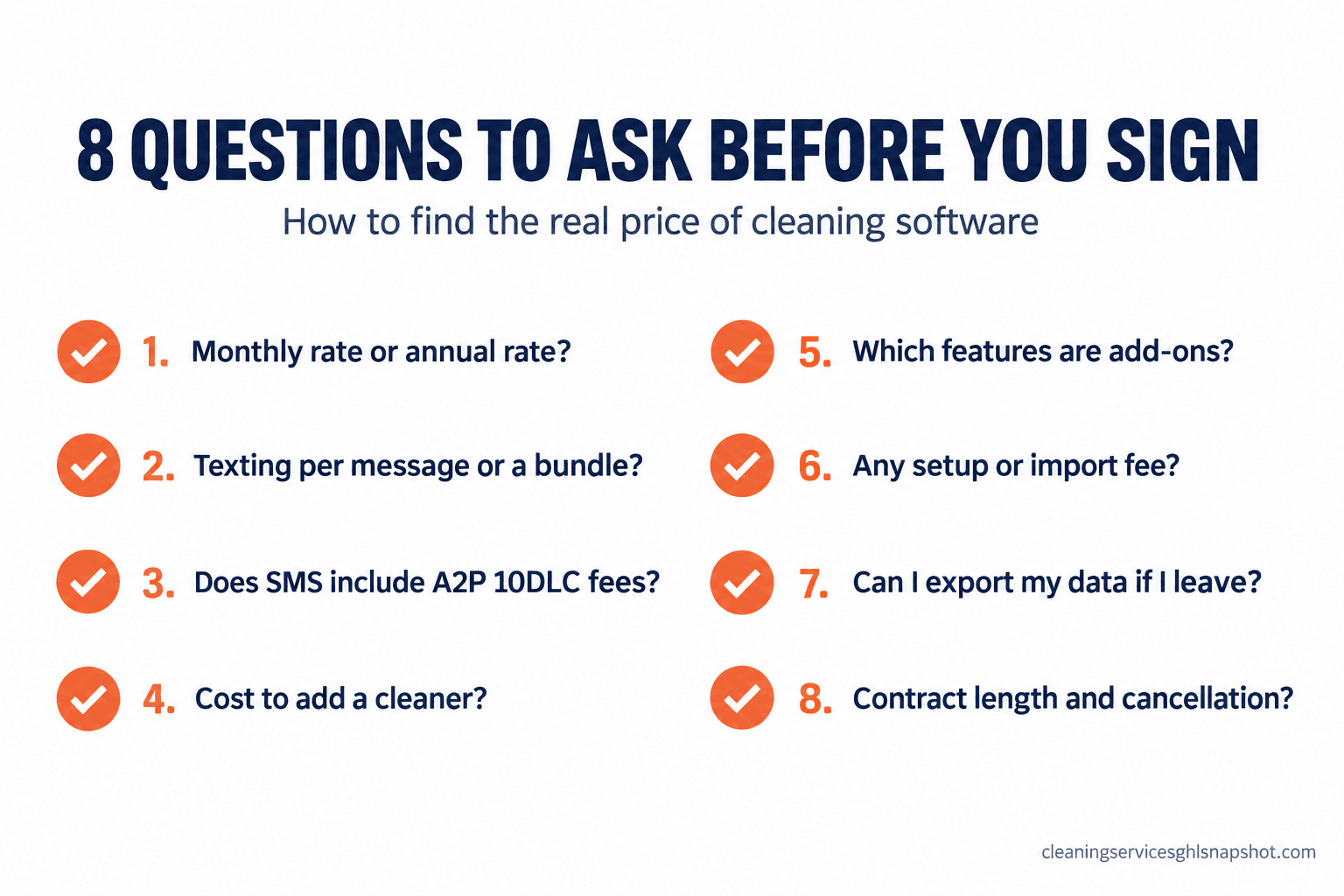 8 QUESTIONS TO ASK BEFORE YOU SIGN

How to find the real price of cleaning software

1. Monthly rate or annual rate?

2. Texting per message or a bundle?

3. Does SMS include A2P 10DLC fees?

4. Cost to add a cleaner?

5. Which features are add-ons?

6. Any setup or import fee?

7. Can I export my data if I leave?

8. Contract length and cancellation?

cleaningservicesghlsnapshot.com